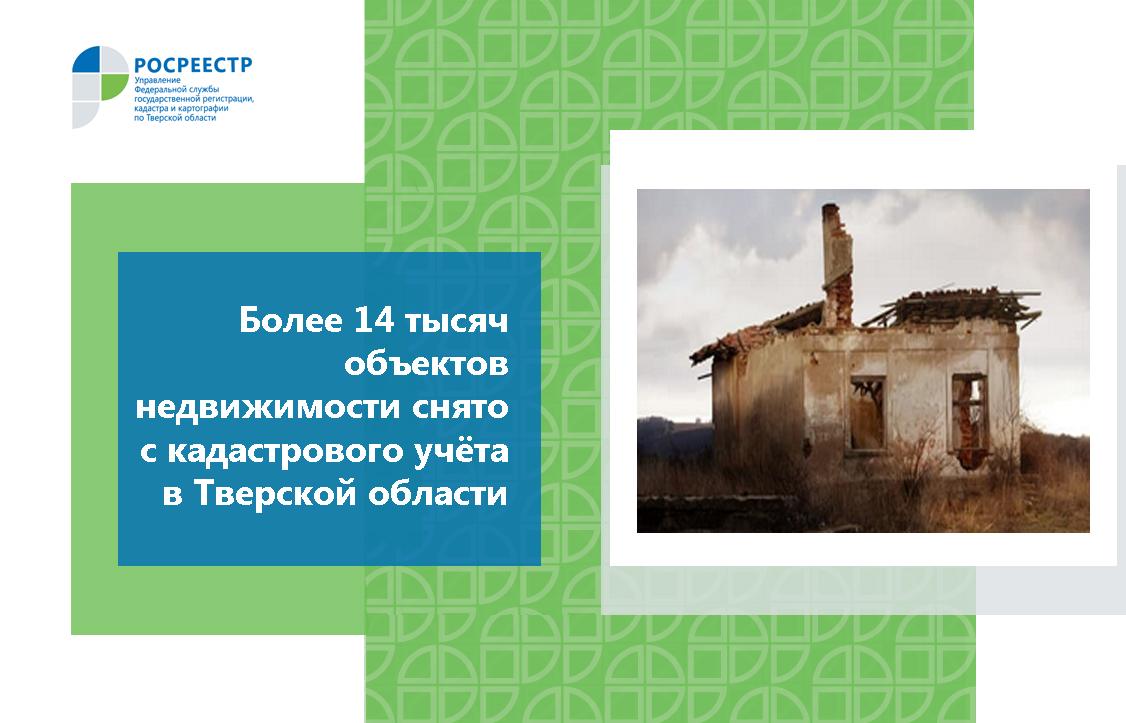 РОСРЕЕСТР
Управление Федеральной службы государственной регистрации, кадастра и картографии по Тверской области

Более 14 тысяч объектов недвижимости снято с кадастрового учёта в Тверской области